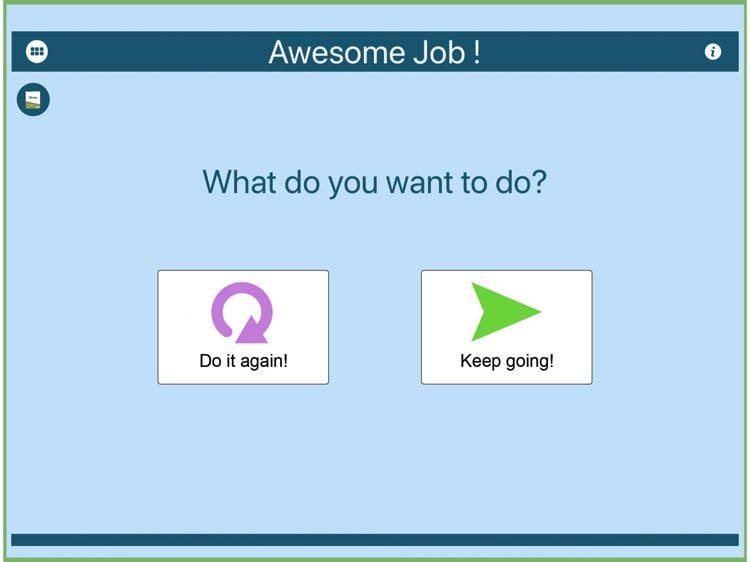 Awesome Job !

What do you want to do?

Do it again!

Keep going!